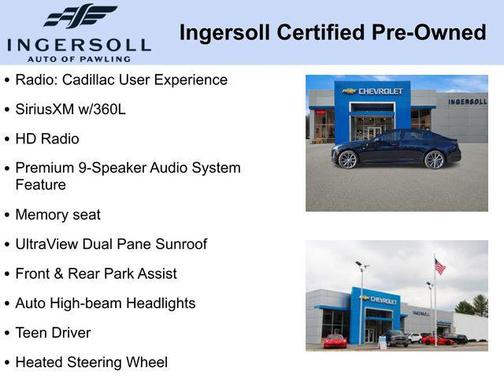 INGERSOLL
AUTO OF PAWLING

Ingersoll Certified Pre-Owned

• Radio: Cadillac User Experience
• SiriusXM w/360L
• HD Radio
• Premium 9-Speaker Audio System Feature
• Memory seat
• UltraView Dual Pane Sunroof
• Front & Rear Park Assist
• Auto High-beam Headlights
• Teen Driver
• Heated Steering Wheel

CHEVROLET
INGERSOLL

CHEVROLET
INGERSOLL